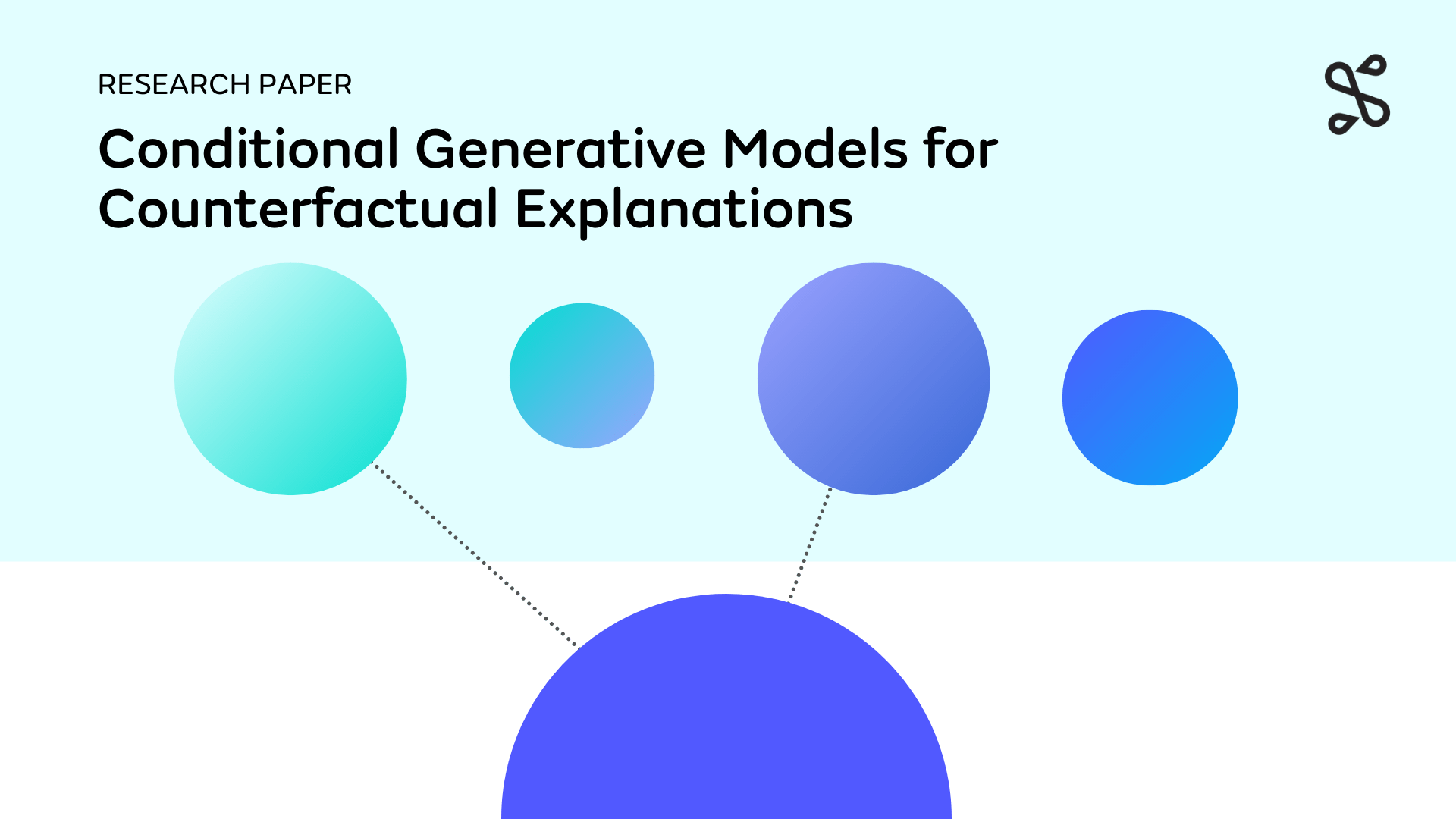 RESEARCH PAPER

Conditional Generative Models for Counterfactual Explanations